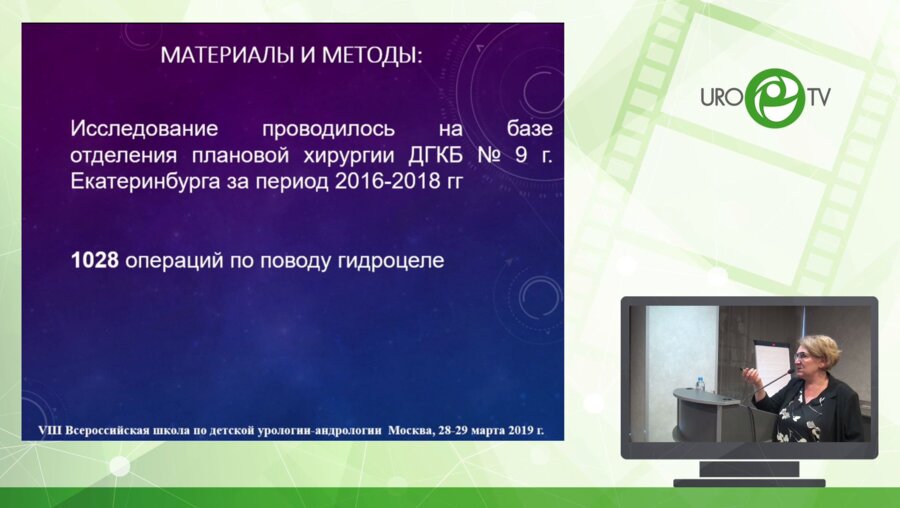 МАТЕРИАЛЫ И МЕТОДЫ:

Исследование проводилось на базе отделения плановой хирургии ДГКБ № 9 г. Екатеринбурга за период 2016-2018 гг

1028 операций по поводу гидроцеле

VIII Всероссийская школа по детской урологии-андрологии Москва, 28-29 марта 2019 г.

URO TV